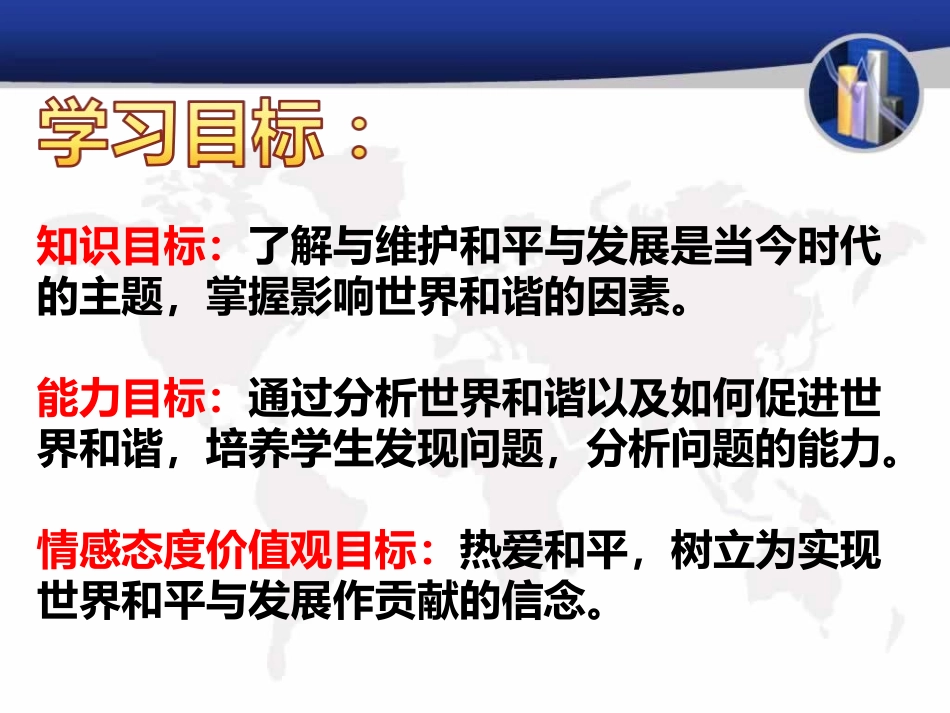 学习目标：

知识目标：了解与维护和平与发展是当今时代的主题，掌握影响世界和谐的因素。

能力目标：通过分析世界和谐以及如何促进世界和谐，培养学生发现问题，分析问题的能力。

情感态度价值观目标：热爱和平，树立为实现世界和平与发展作贡献的信念。